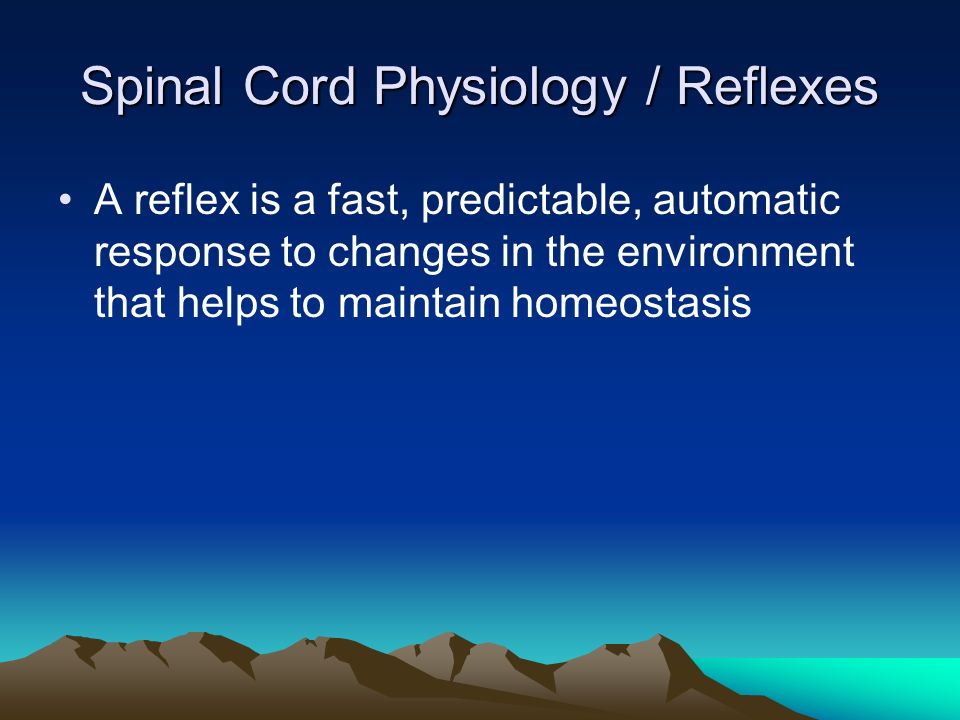 Spinal Cord Physiology / Reflexes

• A reflex is a fast, predictable, automatic response to changes in the environment that helps to maintain homeostasis